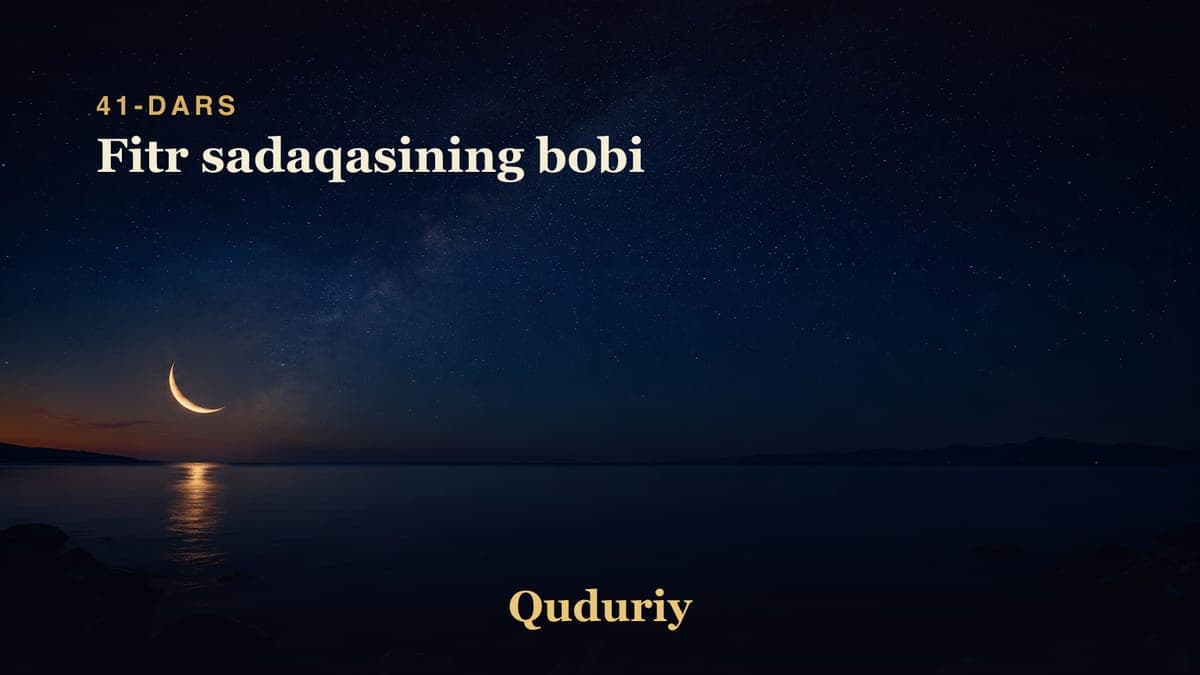 41-DARS
Fitr sadaqasining bobi

Quduriy